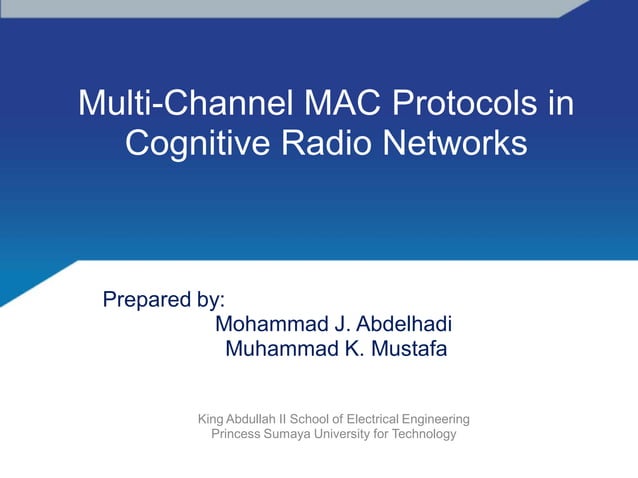 Multi-Channel MAC Protocols in Cognitive Radio Networks

Prepared by:
Mohammad J. Abdelhadi
Muhammad K. Mustafa

King Abdullah II School of Electrical Engineering
Princess Sumaya University for Technology